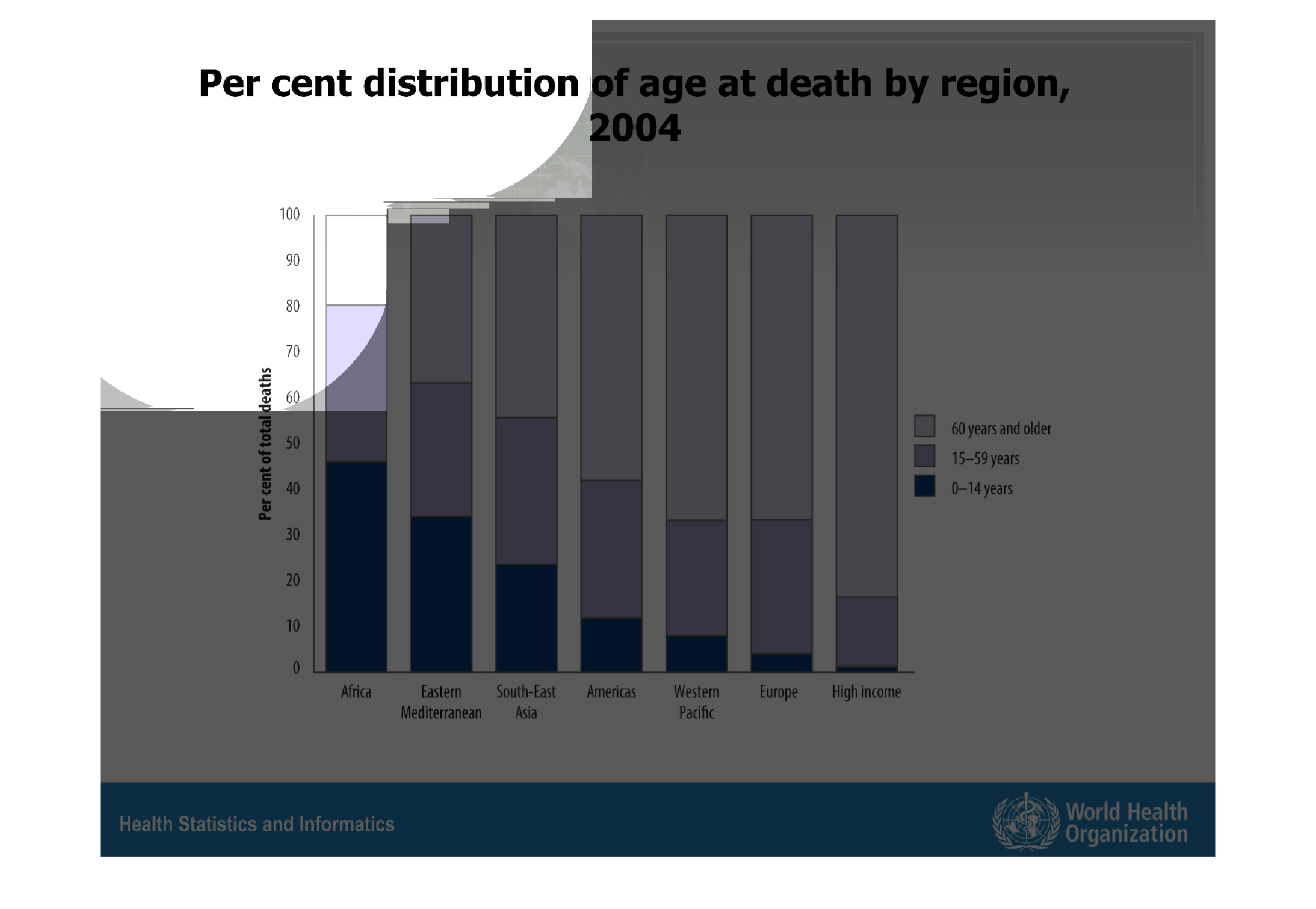 Per cent distribution of age at death by region, 2004

Per cent of total deaths

100
90
80
70
60
50
40
30
20
10
0

Africa
Eastern Mediterranean
South-East Asia
Americas
Western Pacific
Europe
High income

60 years and older
15–59 years
0–14 years

Health Statistics and Informatics

World Health Organization